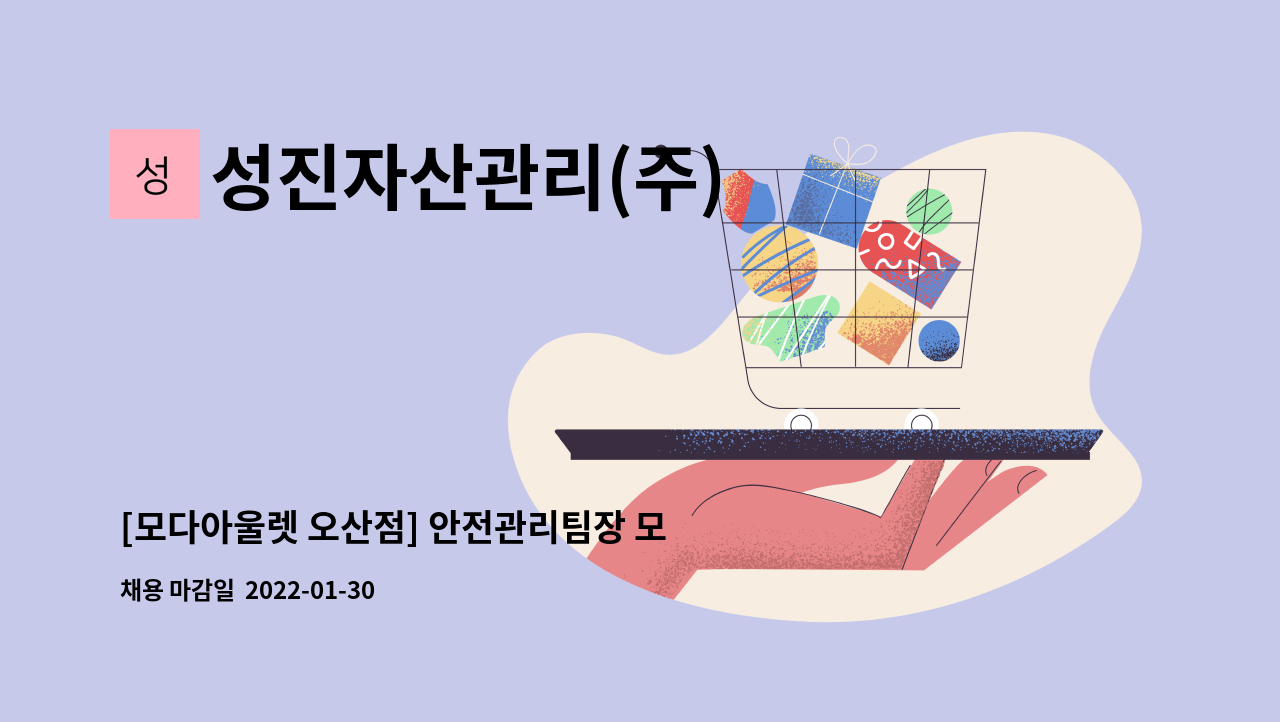 성

성진자산관리(주)

[모다아울렛 오산점] 안전관리팀장 모

채용 마감일 2022-01-30